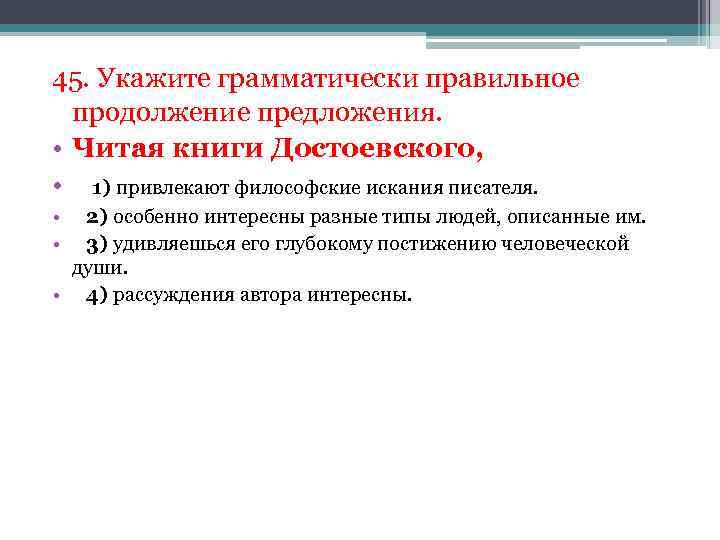 45. Укажите грамматически правильное продолжение предложения.

• Читая книги Достоевского,

• 1) привлекают философские искания писателя.

• 2) особенно интересны разные типы людей, описанные им.

• 3) удивляешься его глубокому постижению человеческой души.

• 4) рассуждения автора интересны.